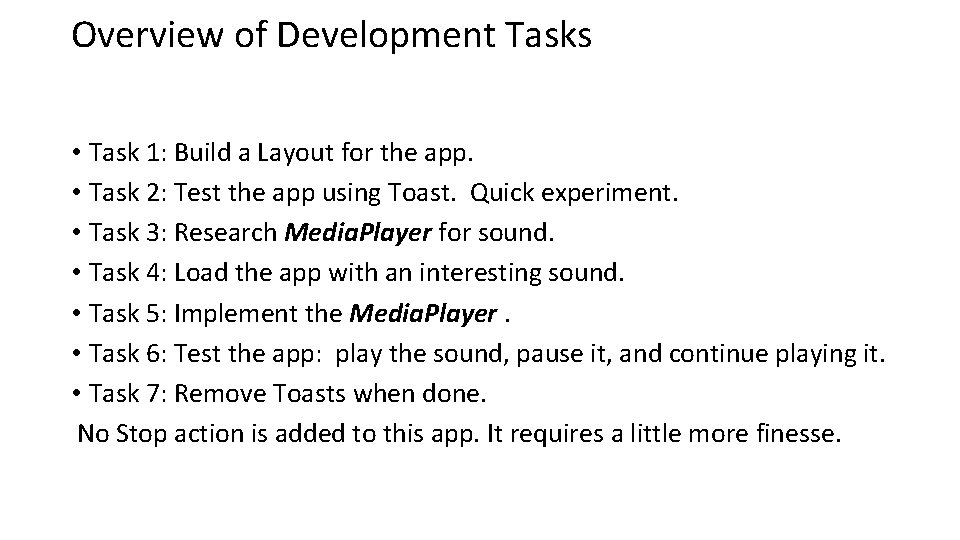 Overview of Development Tasks

• Task 1: Build a Layout for the app.
• Task 2: Test the app using Toast. Quick experiment.
• Task 3: Research MediaPlayer for sound.
• Task 4: Load the app with an interesting sound.
• Task 5: Implement the MediaPlayer .
• Task 6: Test the app: play the sound, pause it, and continue playing it.
• Task 7: Remove Toasts when done.
No Stop action is added to this app. It requires a little more finesse.